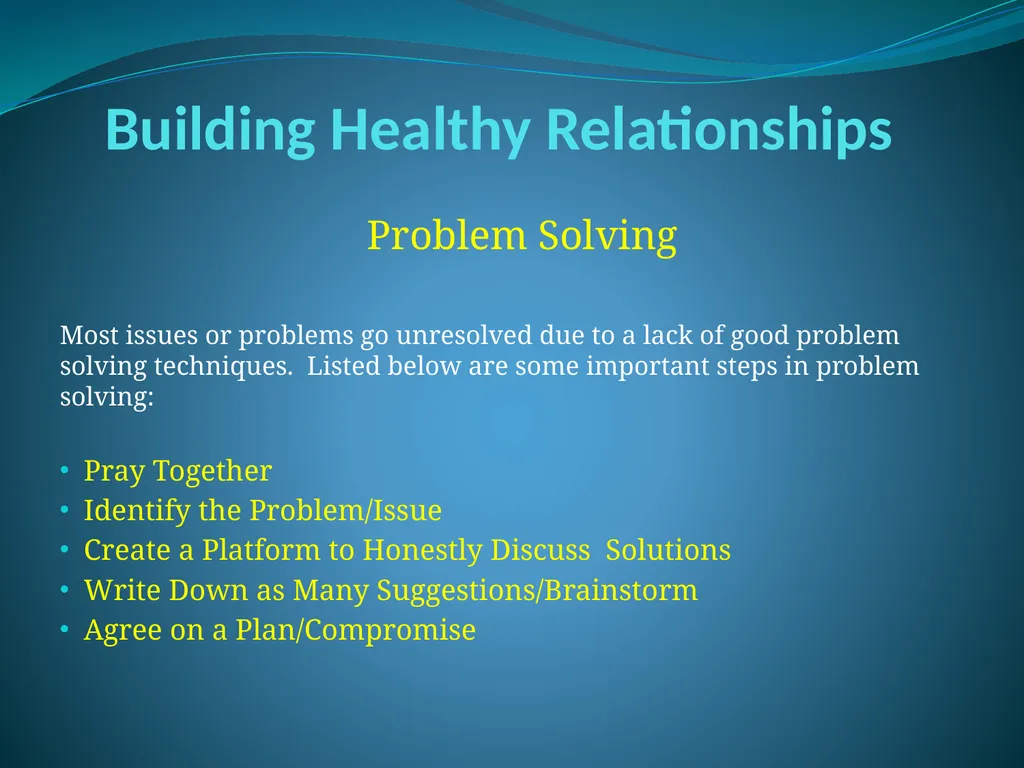 Building Healthy Relationships

Problem Solving

Most issues or problems go unresolved due to a lack of good problem solving techniques. Listed below are some important steps in problem solving:

• Pray Together
• Identify the Problem/Issue
• Create a Platform to Honestly Discuss Solutions
• Write Down as Many Suggestions/Brainstorm
• Agree on a Plan/Compromise